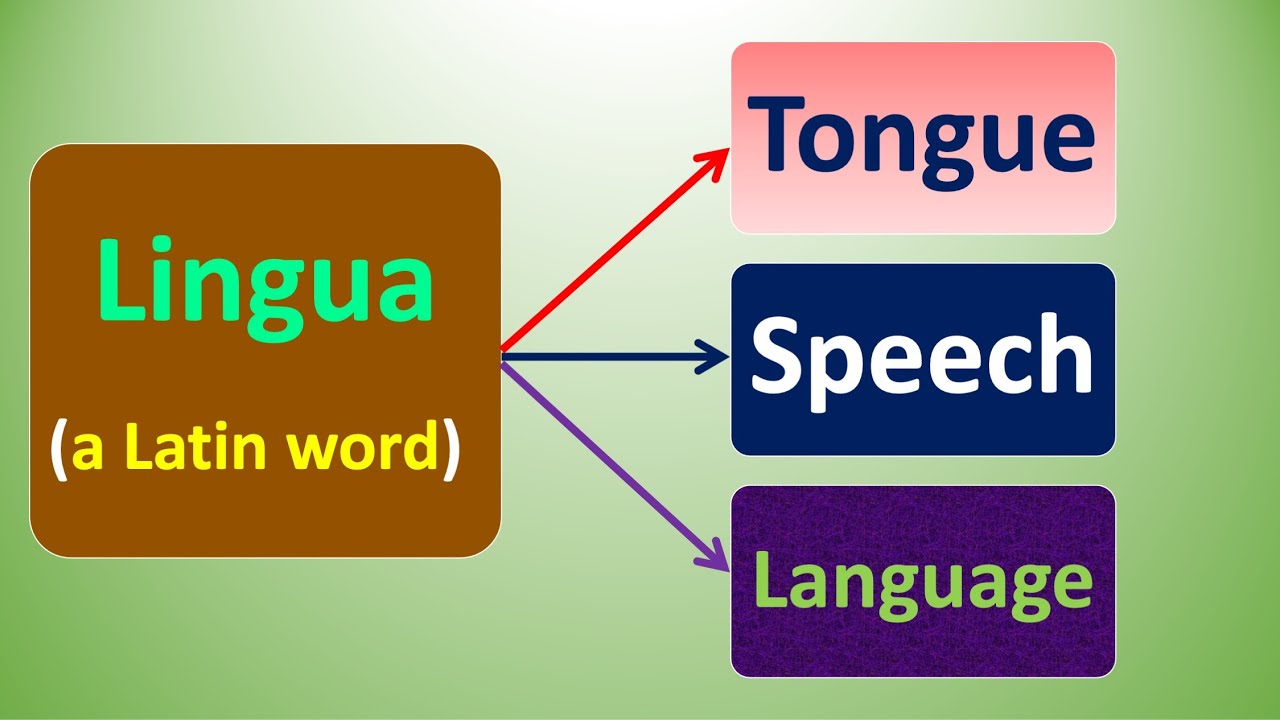 Lingua
(a Latin word)

Tongue

Speech

Language